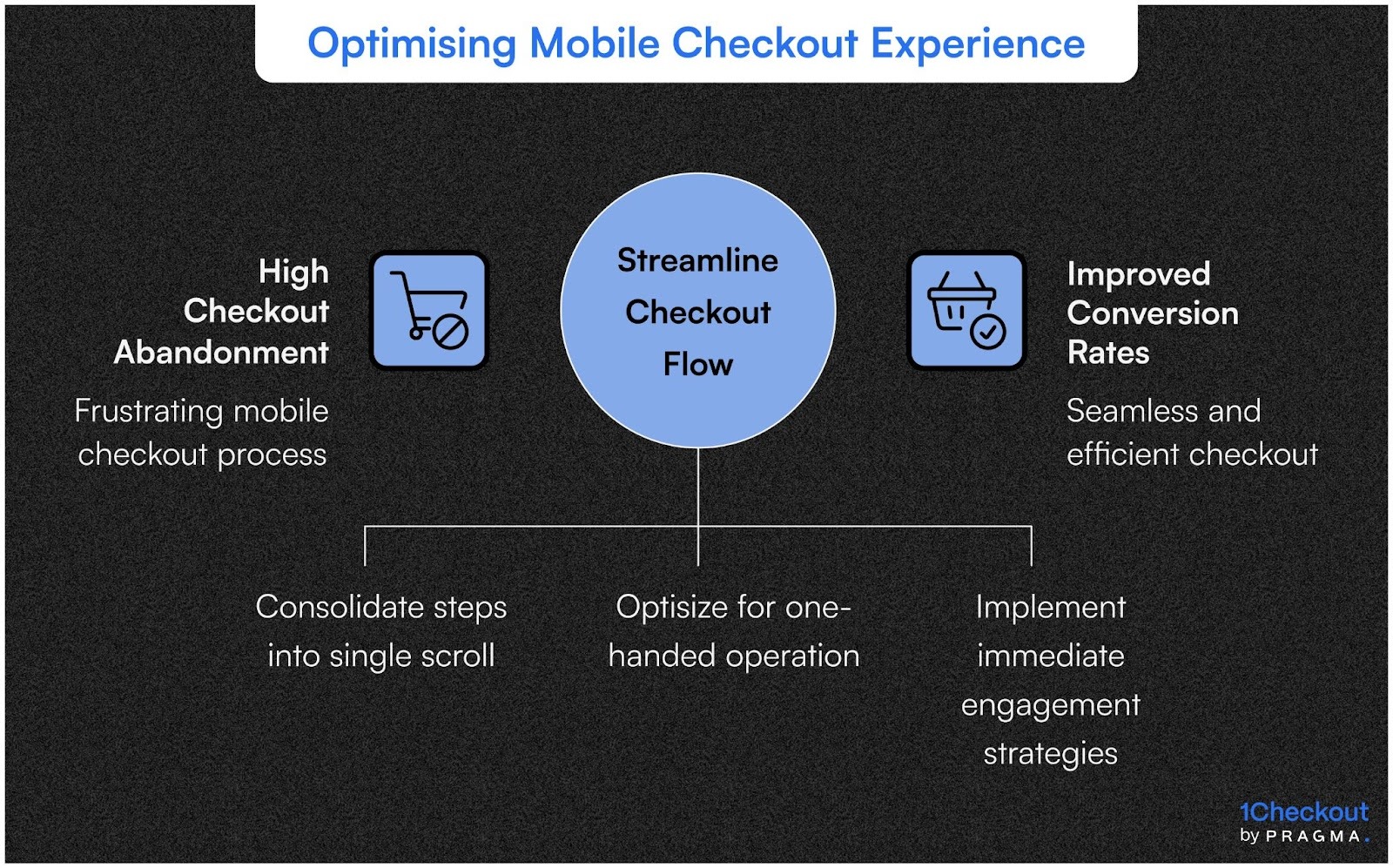 Optimising Mobile Checkout Experience

High Checkout Abandonment

Frustrating mobile checkout process

Streamline Checkout Flow

Improved Conversion Rates

Seamless and efficient checkout

Consolidate steps into single scroll

Optisize for one-handed operation

Implement immediate engagement strategies

1Checkout
by PRAGMA.